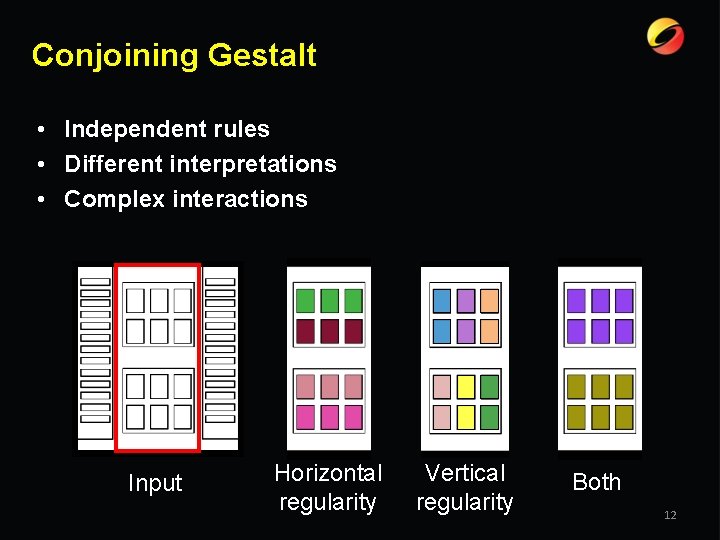 Conjoining Gestalt

• Independent rules
• Different interpretations
• Complex interactions

Input

Horizontal regularity

Vertical regularity

Both

12